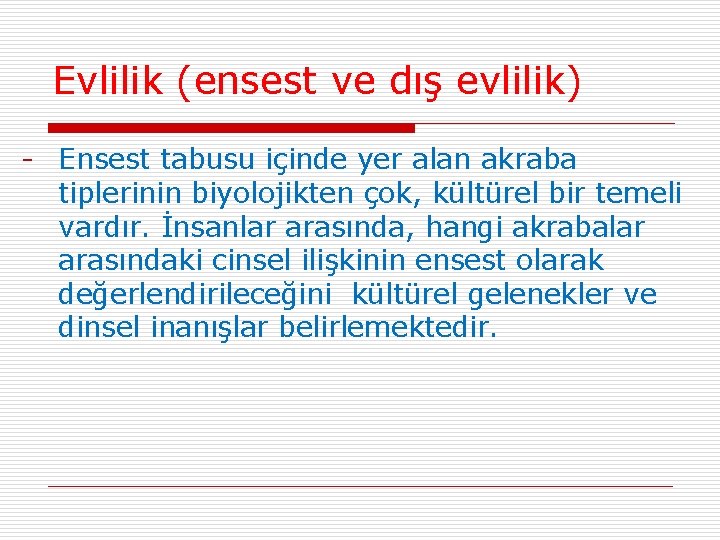 Evlilik (ensest ve dış evlilik)

- Ensest tabusu içinde yer alan akraba tiplerinin biyolojikten çok, kültürel bir temeli vardır. İnsanlar arasında, hangi akrabalar arasındaki cinsel ilişkinin ensest olarak değerlendirileceğini kültürel gelenekler ve dinsel inanışlar belirlemektedir.